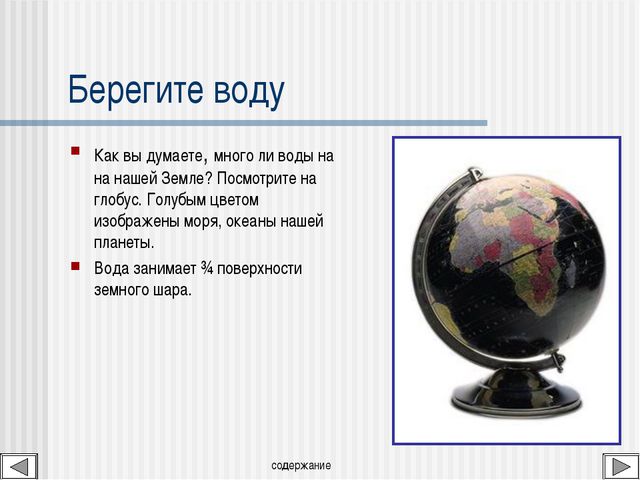 Берегите воду

Как вы думаете, много ли воды на на нашей Земле? Посмотрите на глобус. Голубым цветом изображены моря, океаны нашей планеты.

Вода занимает ¾ поверхности земного шара.

содержание